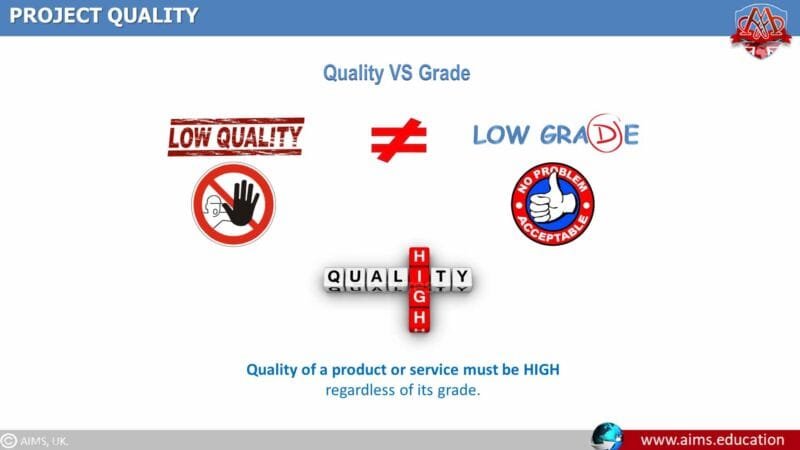 PROJECT QUALITY

Quality VS Grade

LOW QUALITY

≠

LOW GRADE

NO PROBLEM
ACCEPTABLE

QUALITY
HIGH

Quality of a product or service must be HIGH regardless of its grade.

© AIMS, UK.

www.aims.education